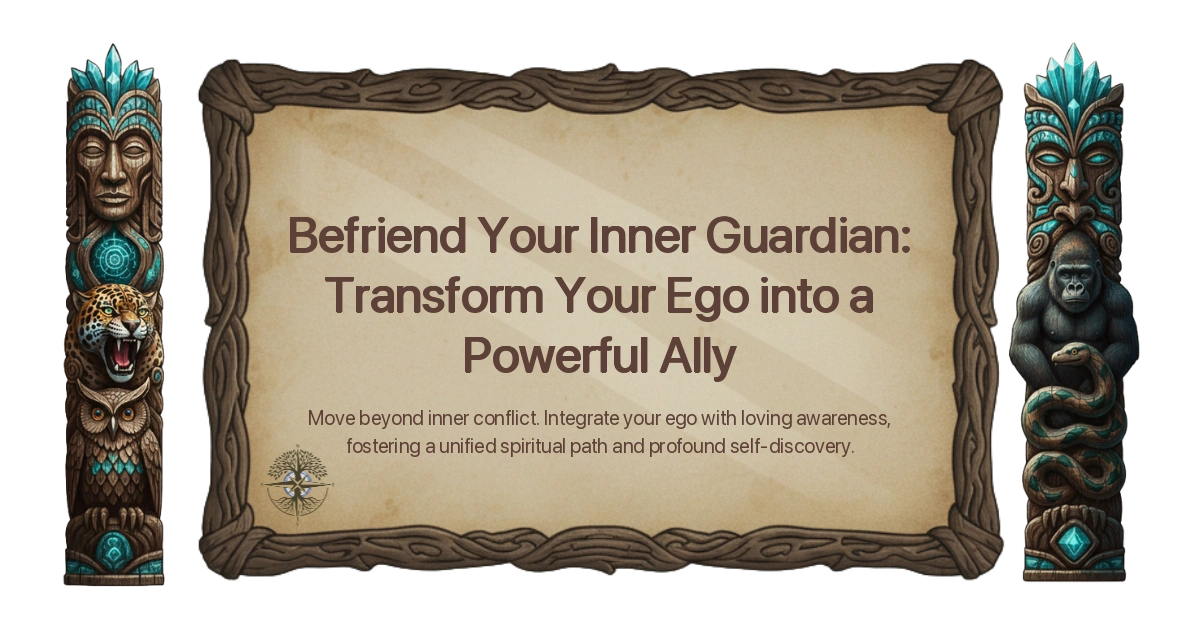 Befriend Your Inner Guardian: Transform Your Ego into a Powerful Ally

Move beyond inner conflict. Integrate your ego with loving awareness, fostering a unified spiritual path and profound self-discovery.